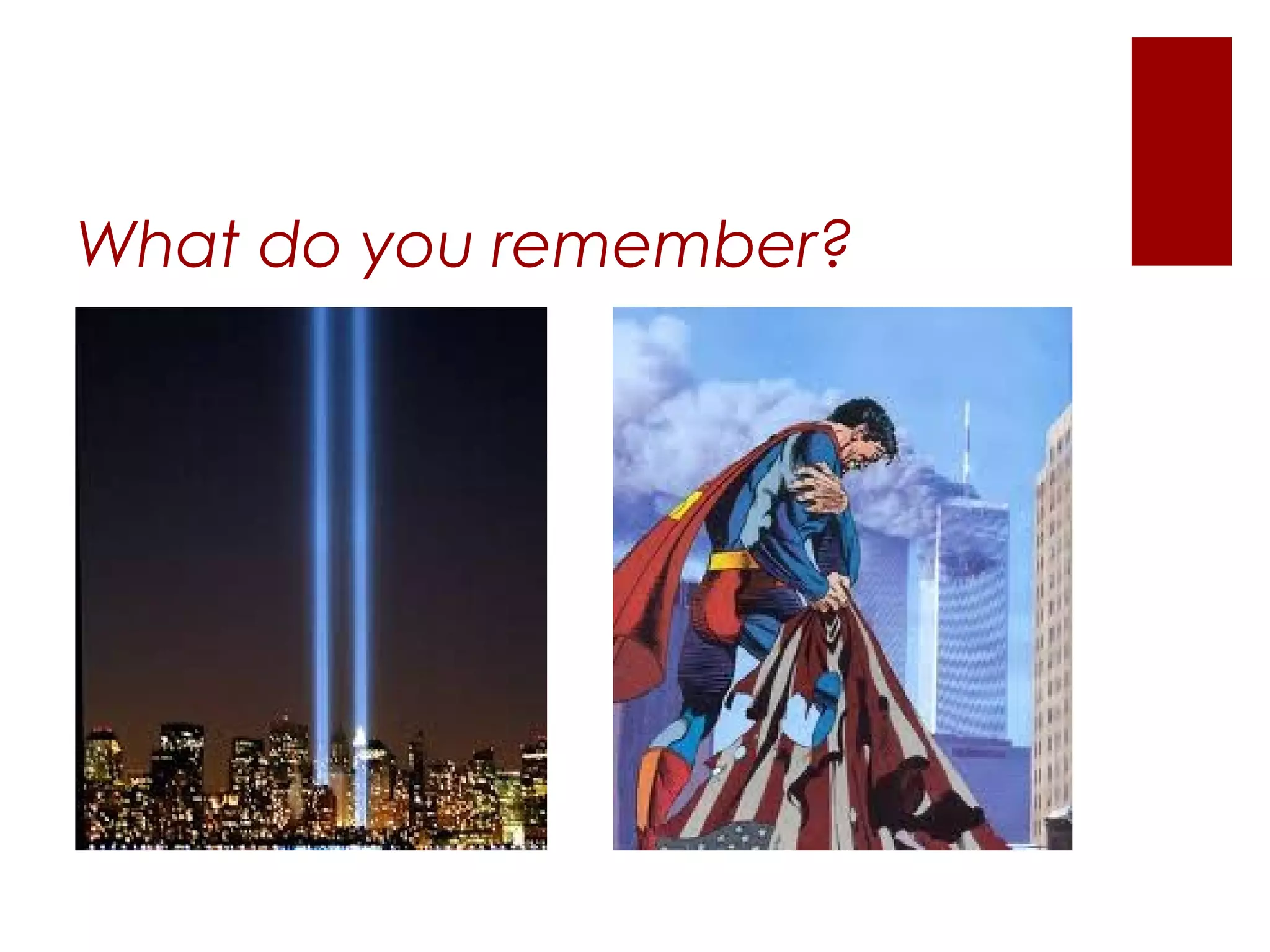 What do you remember?